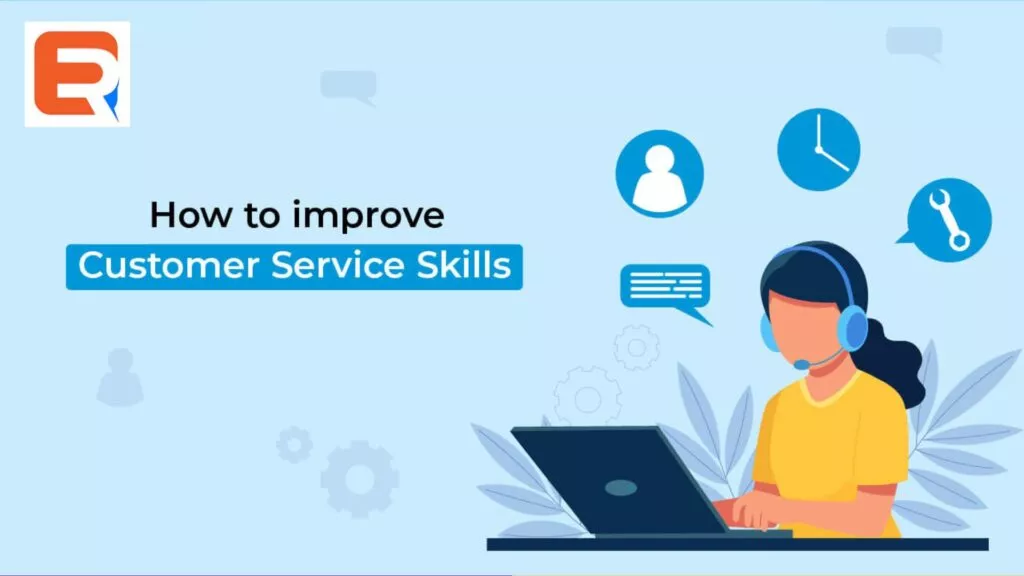 How to improve
Customer Service Skills